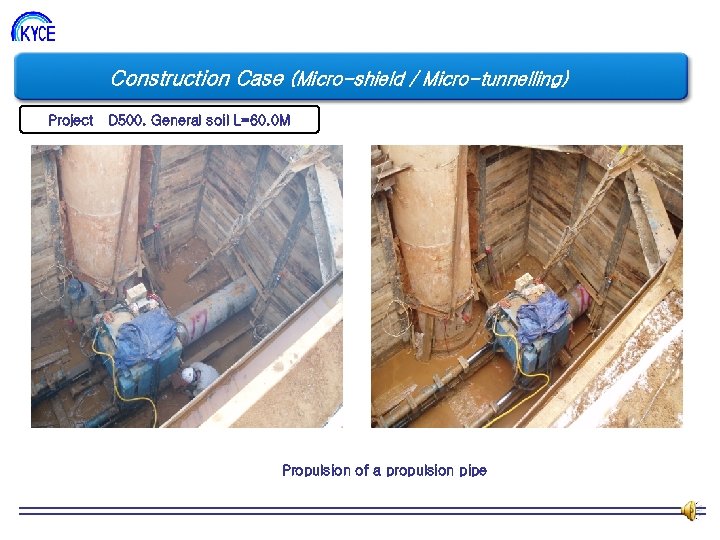 KYCE

Construction Case (Micro-shield / Micro-tunnelling)

Project D500. General soil L=60.0M

Propulsion of a propulsion pipe